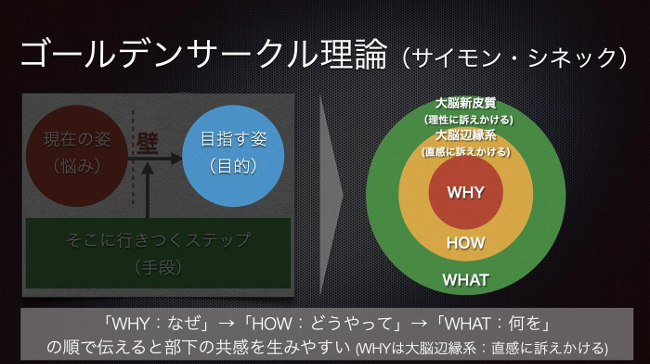 ゴールデンサークル理論（サイモン・シネック）

現在の姿
（悩み）

壁

目指す姿
（目的）

そこに行きつくステップ
（手段）

大脳新皮質
（理性に訴えかける）
大脳辺縁系
（直感に訴えかける）

WHY

HOW

WHAT

「WHY：なぜ」→「HOW：どうやって」→「WHAT：何を」
の順で伝えると部下の共感を生みやすい (WHYは大脳辺縁系：直感に訴えかける)